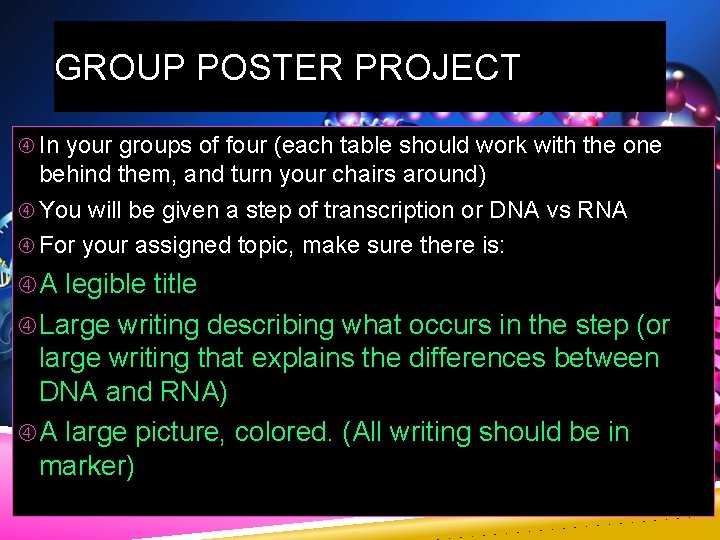 GROUP POSTER PROJECT

④ In your groups of four (each table should work with the one behind them, and turn your chairs around)

④ You will be given a step of transcription or DNA vs RNA

④ For your assigned topic, make sure there is:

④ A legible title

④ Large writing describing what occurs in the step (or large writing that explains the differences between DNA and RNA)

④ A large picture, colored. (All writing should be in marker)